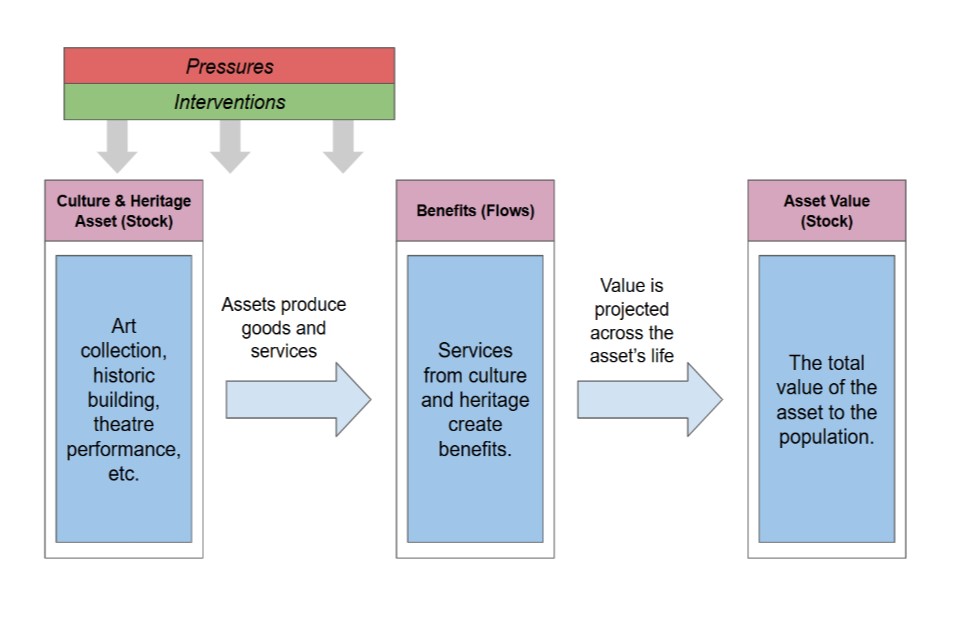 Pressures

Interventions

Culture & Heritage Asset (Stock)

Art collection, historic building, theatre performance, etc.

Assets produce goods and services

Benefits (Flows)

Services from culture and heritage create benefits.

Value is projected across the asset's life

Asset Value (Stock)

The total value of the asset to the population.